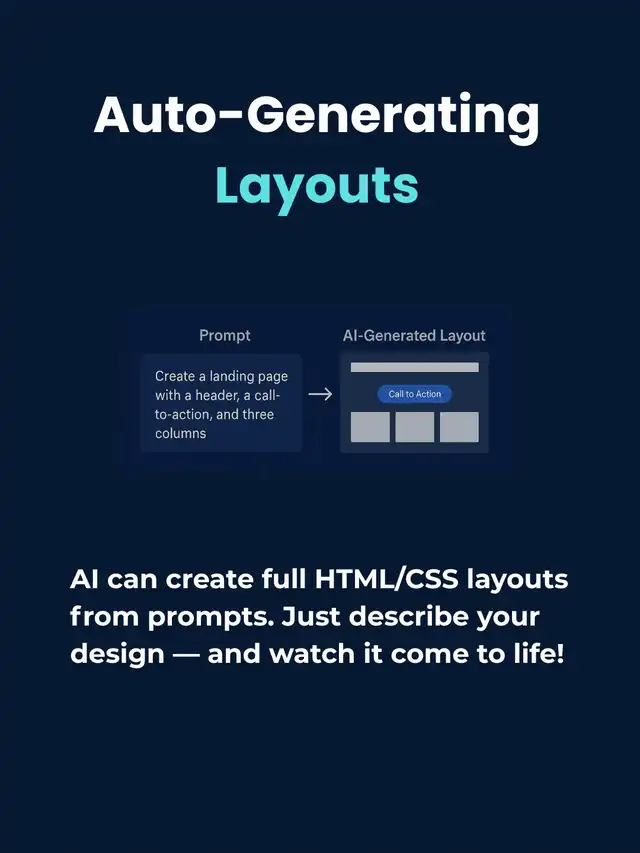 Auto-Generating Layouts

Prompt

Create a landing page with a header, a call-to-action, and three columns

AI-Generated Layout

Call to Action

AI can create full HTML/CSS layouts from prompts. Just describe your design — and watch it come to life!